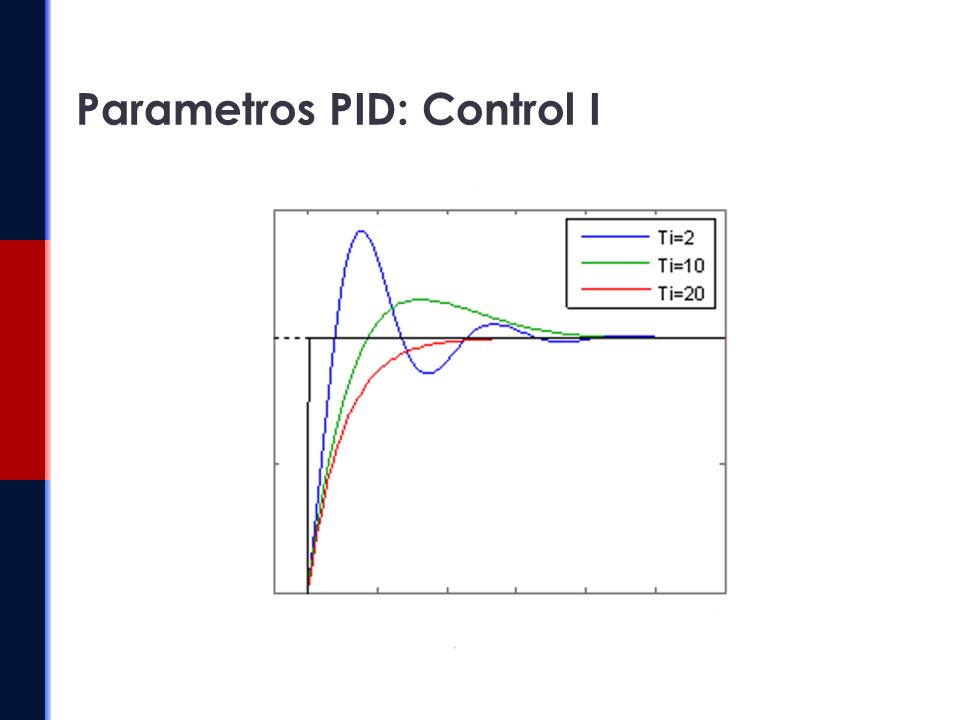 Parametros PID: Control I

Ti=2
Ti=10
Ti=20